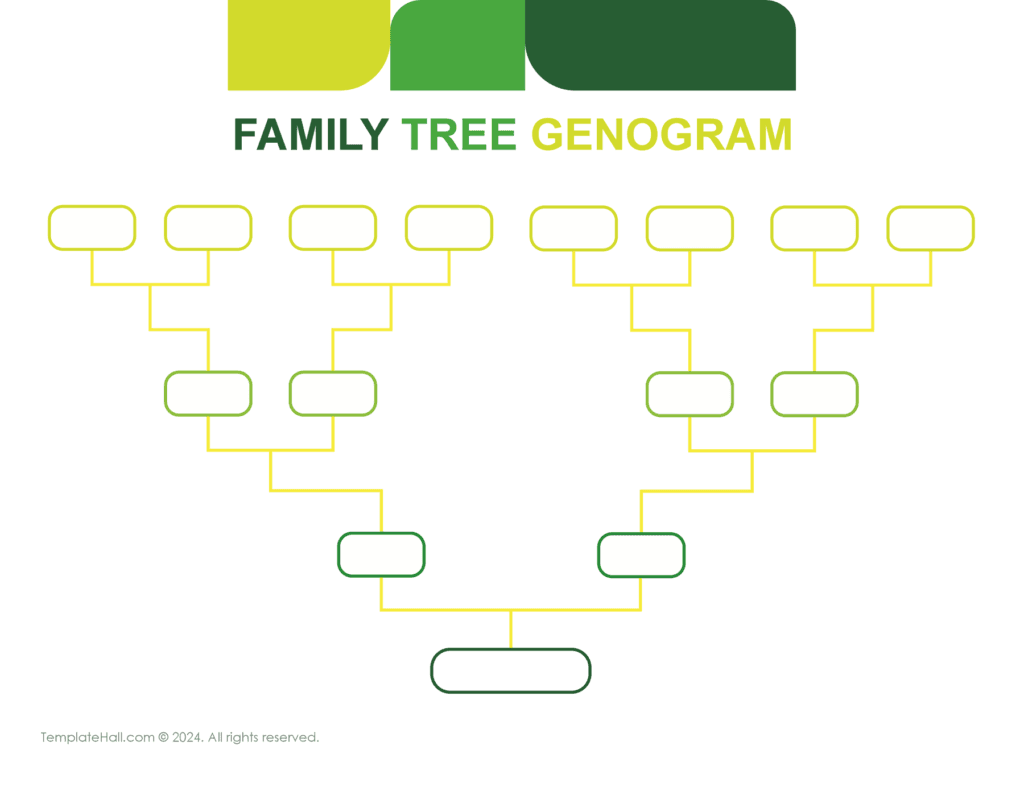 FAMILY TREE GENOGRAM

TemplateHall.com © 2024. All rights reserved.